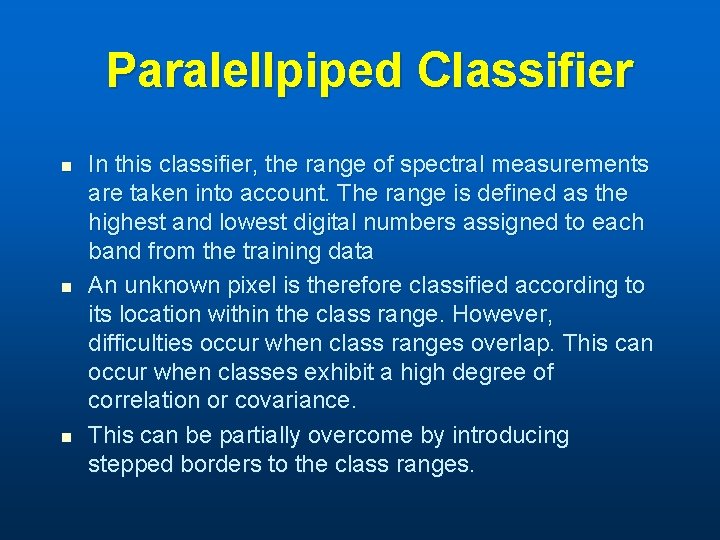 Paralellpiped Classifier

- In this classifier, the range of spectral measurements are taken into account. The range is defined as the highest and lowest digital numbers assigned to each band from the training data
- An unknown pixel is therefore classified according to its location within the class range. However, difficulties occur when class ranges overlap. This can occur when classes exhibit a high degree of correlation or covariance.
- This can be partially overcome by introducing stepped borders to the class ranges.